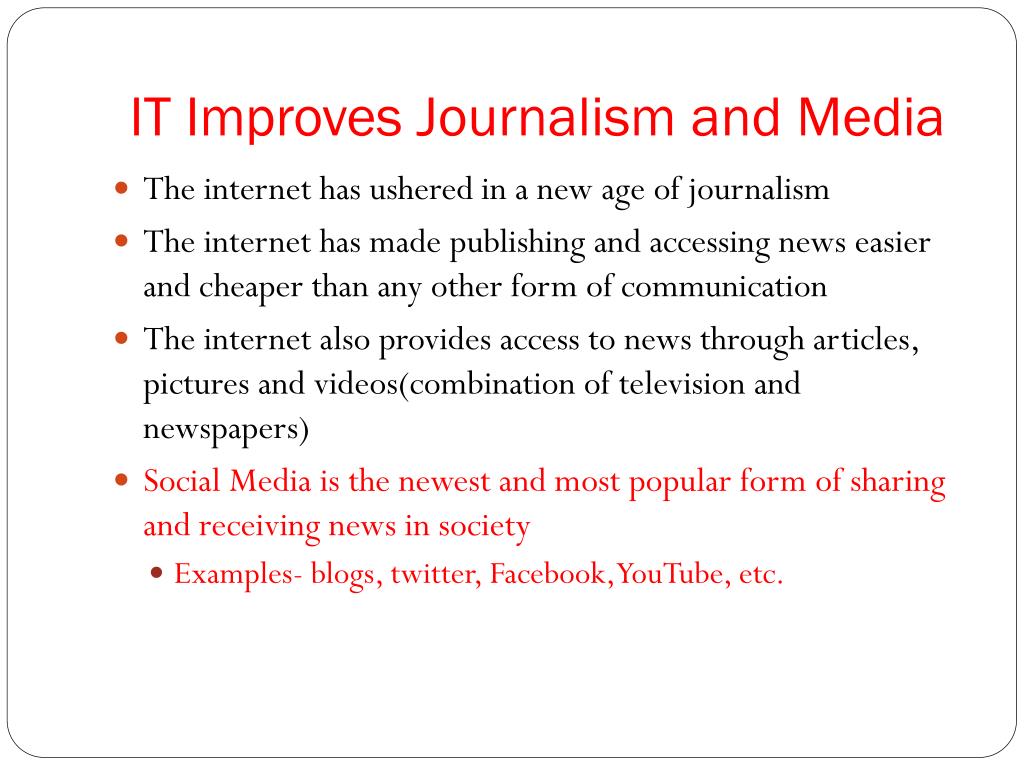 IT Improves Journalism and Media

- The internet has ushered in a new age of journalism
- The internet has made publishing and accessing news easier and cheaper than any other form of communication
- The internet also provides access to news through articles, pictures and videos(combination of television and newspapers)
- Social Media is the newest and most popular form of sharing and receiving news in society
  - Examples- blogs, twitter, Facebook,YouTube, etc.